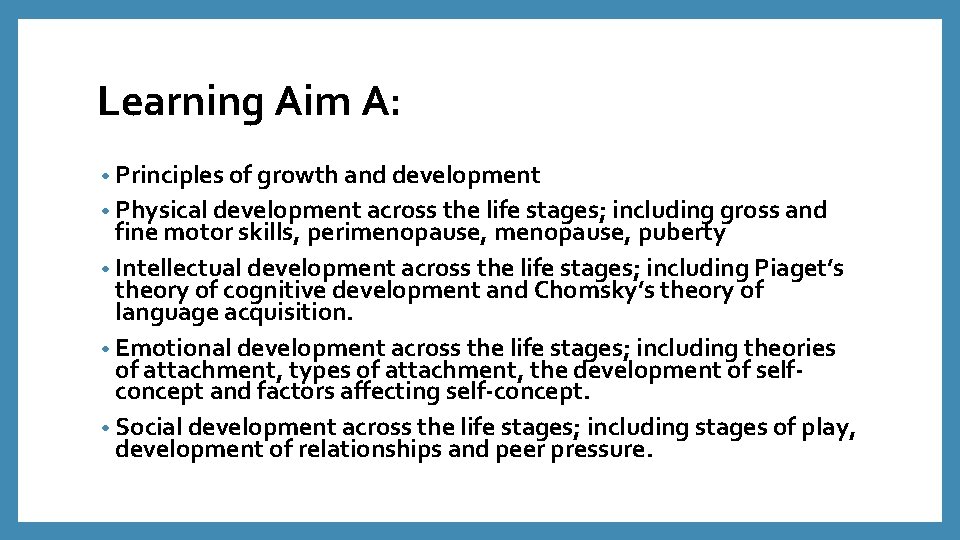 Learning Aim A:

• Principles of growth and development
• Physical development across the life stages; including gross and fine motor skills, perimenopause, menopause, puberty
• Intellectual development across the life stages; including Piaget's theory of cognitive development and Chomsky's theory of language acquisition.
• Emotional development across the life stages; including theories of attachment, types of attachment, the development of self-concept and factors affecting self-concept.
• Social development across the life stages; including stages of play, development of relationships and peer pressure.